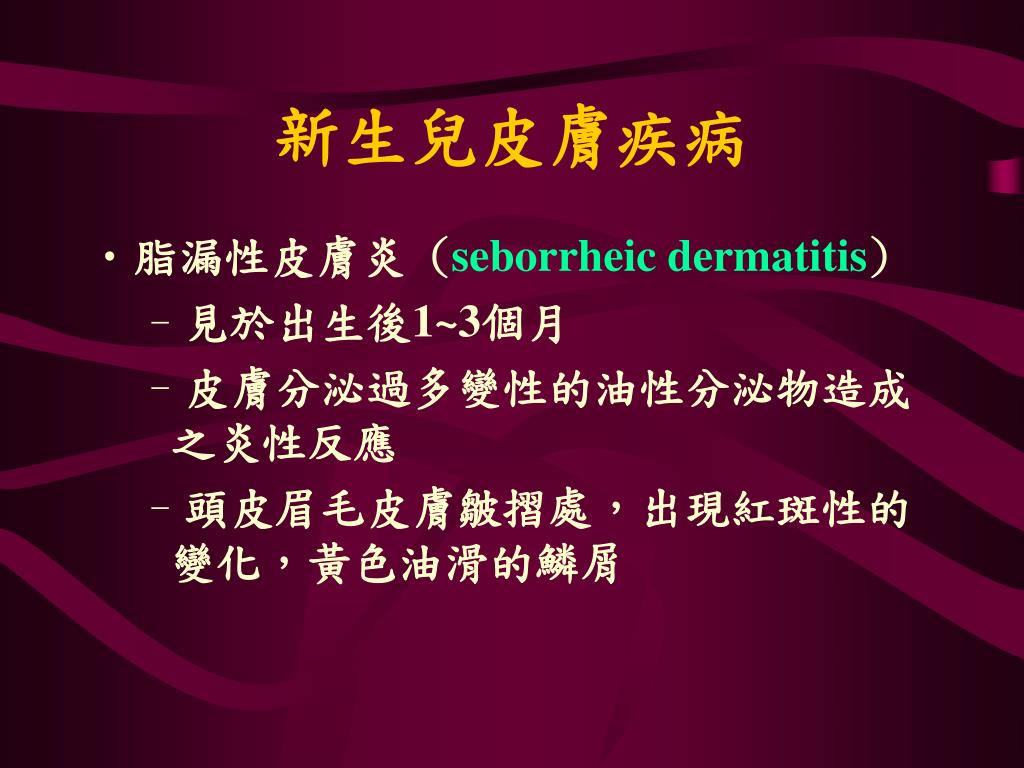 新生兒皮膚疾病

• 脂漏性皮膚炎（seborrheic dermatitis）

– 見於出生後1~3個月

– 皮膚分泌過多變性的油性分泌物造成之炎性反應

– 頭皮眉毛皮膚皺摺處，出現紅斑性的變化，黃色油滑的鱗屑